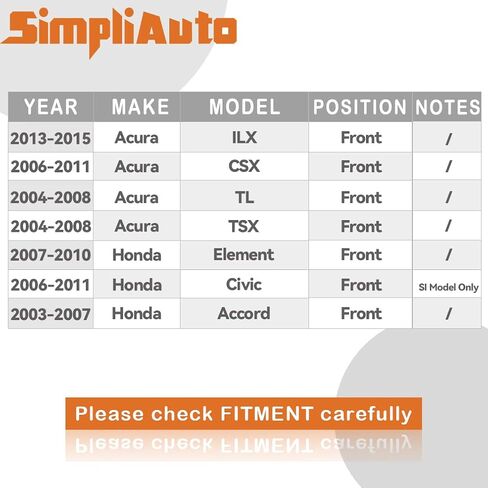 SimpliAuto

| YEAR | MAKE | MODEL | POSITION | NOTES |
|---|---|---|---|---|
| 2013-2015 | Acura | ILX | Front | / |
| 2006-2011 | Acura | CSX | Front | / |
| 2004-2008 | Acura | TL | Front | / |
| 2004-2008 | Acura | TSX | Front | / |
| 2007-2010 | Honda | Element | Front | / |
| 2006-2011 | Honda | Civic | Front | SI Model Only |
| 2003-2007 | Honda | Accord | Front | / |

Please check FITMENT carefully